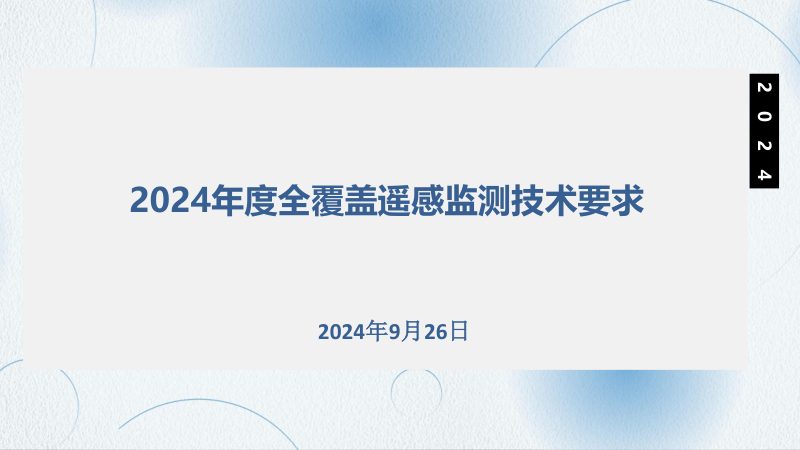 2024

2024年度全覆盖遥感监测技术要求

2024年9月26日